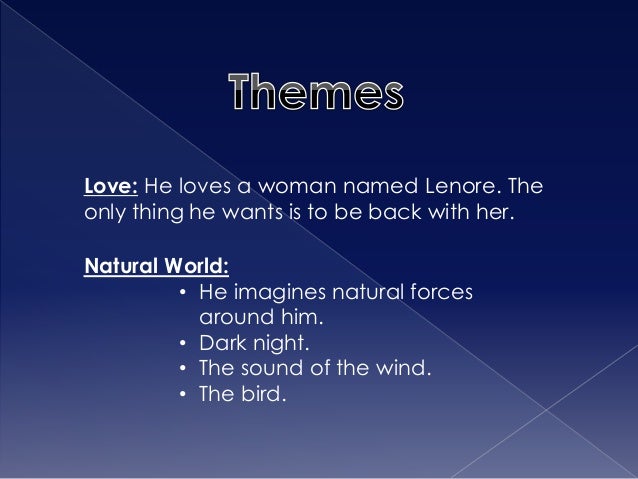 Themes

Love: He loves a woman named Lenore. The only thing he wants is to be back with her.

Natural World:
• He imagines natural forces around him.
• Dark night.
• The sound of the wind.
• The bird.